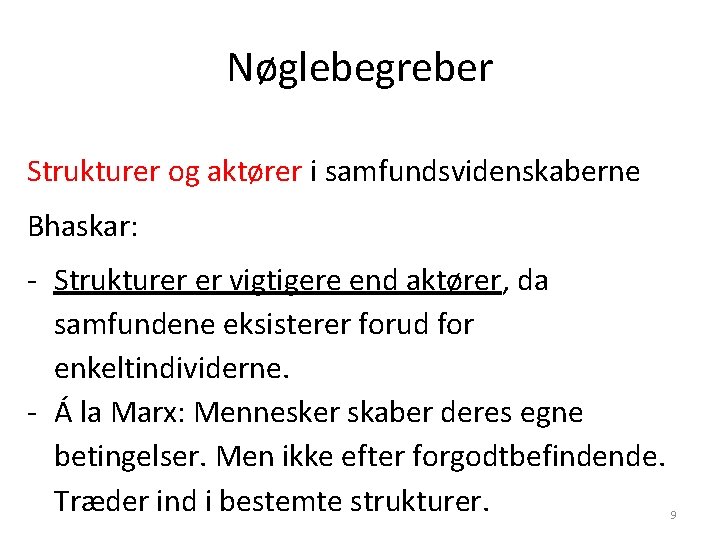 Nøglebegreber

Strukturer og aktører i samfundsvidenskaberne

Bhaskar:

- Strukturer er vigtigere end aktører, da samfundene eksisterer forud for enkeltindividerne.
- Á la Marx: Mennesker skaber deres egne betingelser. Men ikke efter forgodtbefindende. Træder ind i bestemte strukturer.

9